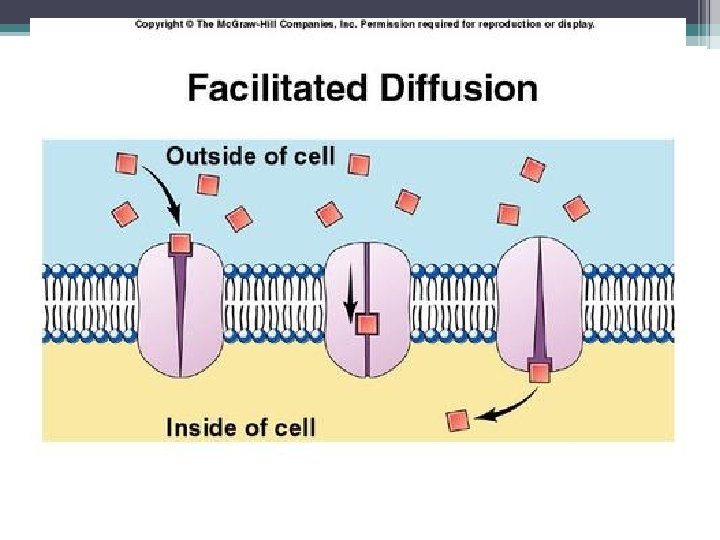 Copyright © The McGraw-Hill Companies, Inc. Permission required for reproduction or display.

Facilitated Diffusion

Outside of cell

Inside of cell